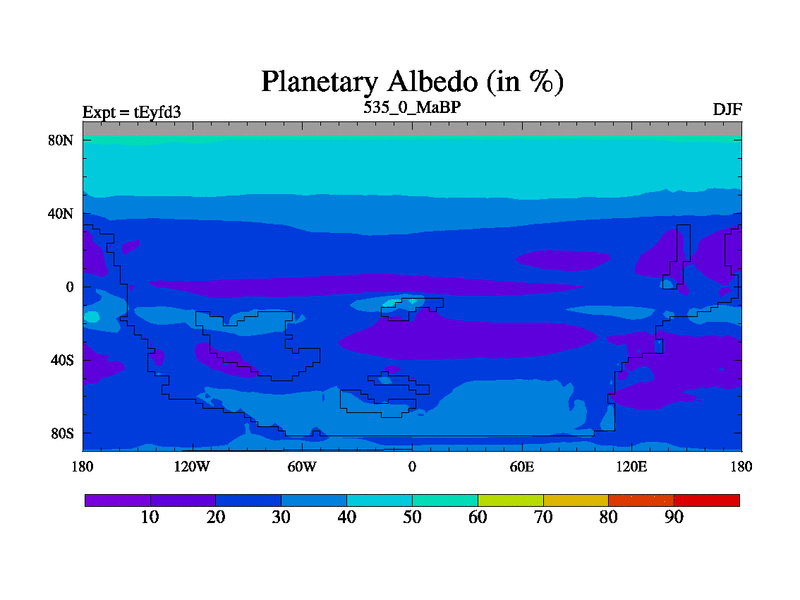 Planetary Albedo (in %)

Expt = tEyfd3

535_0_MaBP

DJF

80N
40N
0
40S
80S

180
120W
60W
0
60E
120E
180

10
20
30
40
50
60
70
80
90